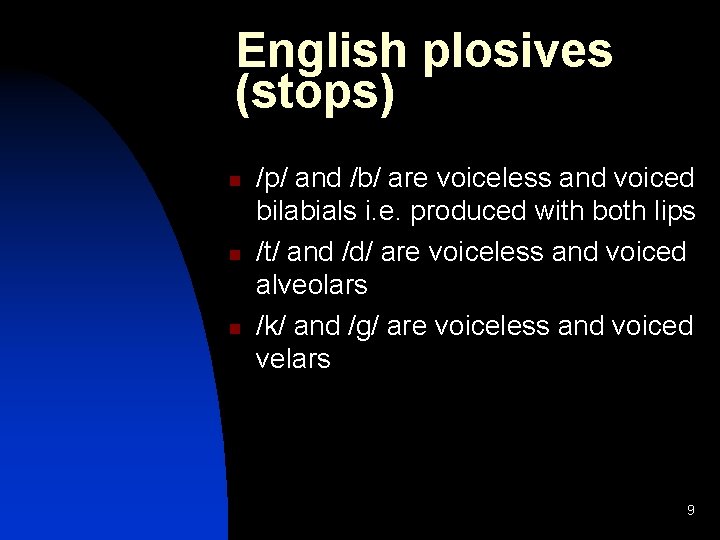 English plosives (stops)

- /p/ and /b/ are voiceless and voiced bilabials i.e. produced with both lips
- /t/ and /d/ are voiceless and voiced alveolars
- /k/ and /g/ are voiceless and voiced velars

9